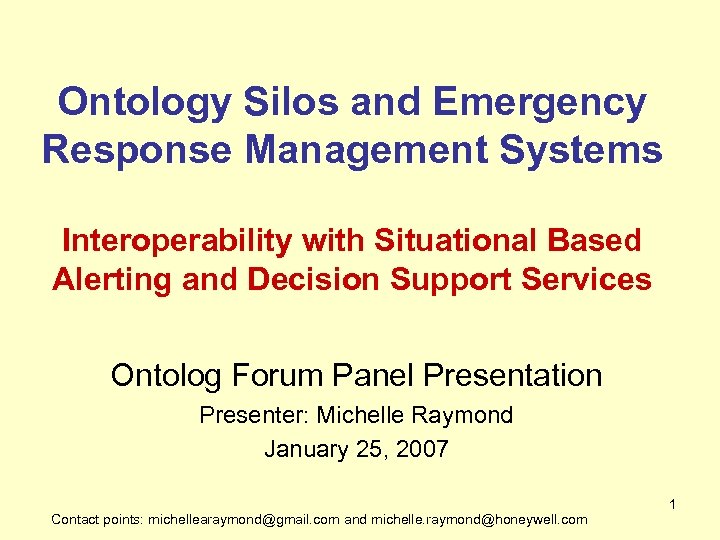 Ontology Silos and Emergency Response Management Systems

Interoperability with Situational Based Alerting and Decision Support Services

Ontolog Forum Panel Presentation

Presenter: Michelle Raymond

January 25, 2007

1

Contact points: michellearaymond@gmail.com and michelle.raymond@honeywell.com